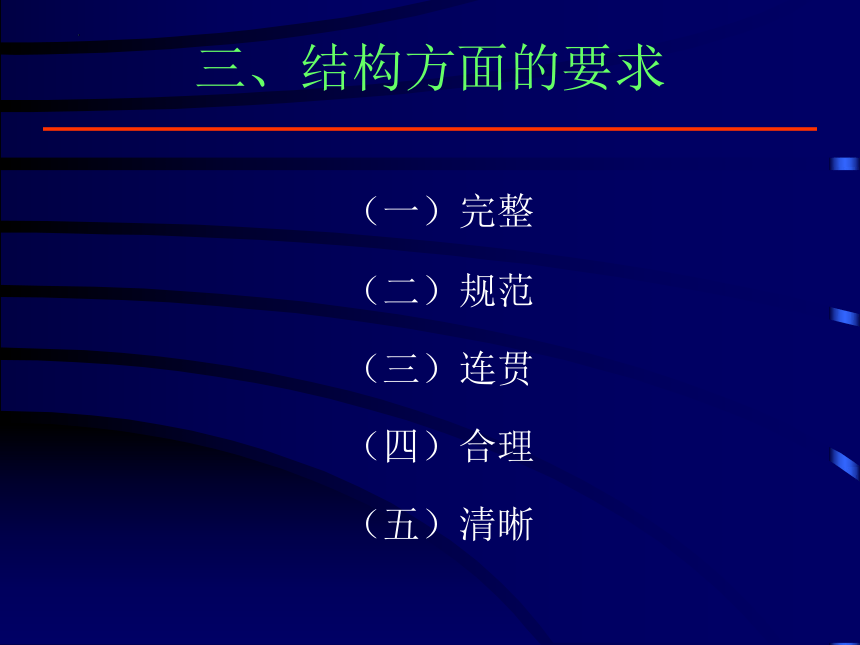 三、结构方面的要求

（一）完整

（二）规范

（三）连贯

（四）合理

（五）清晰